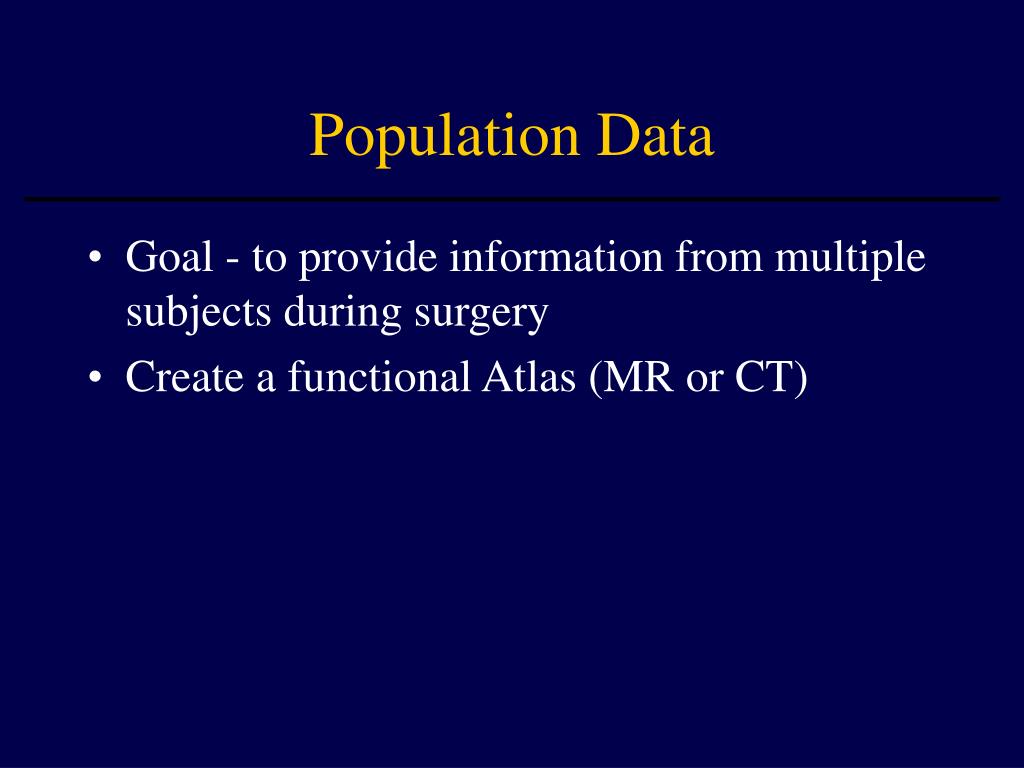 Population Data

• Goal - to provide information from multiple subjects during surgery
• Create a functional Atlas (MR or CT)